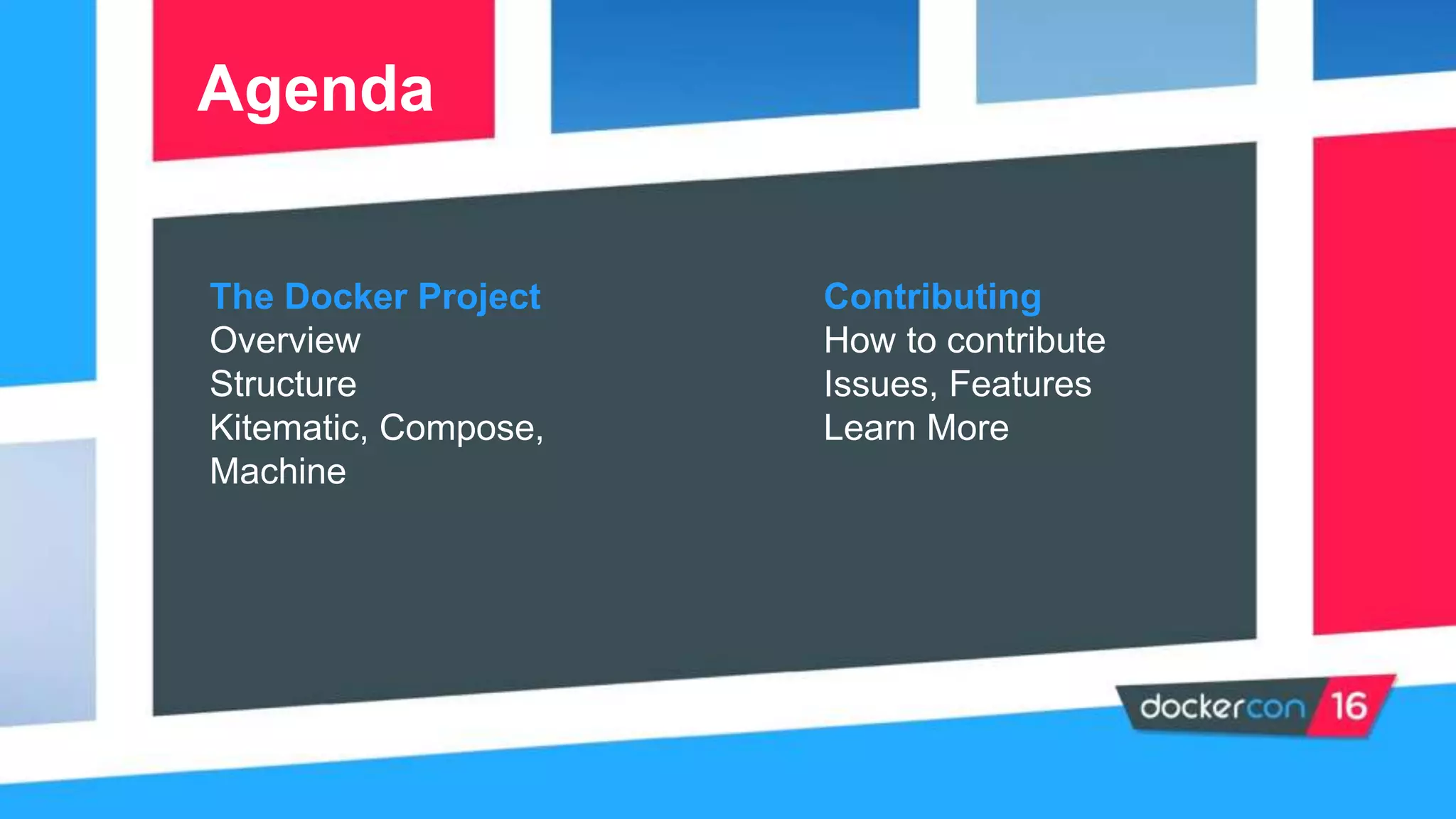 Agenda

The Docker Project
Overview
Structure
Kitematic, Compose, Machine

Contributing
How to contribute
Issues, Features
Learn More

dockercon 16